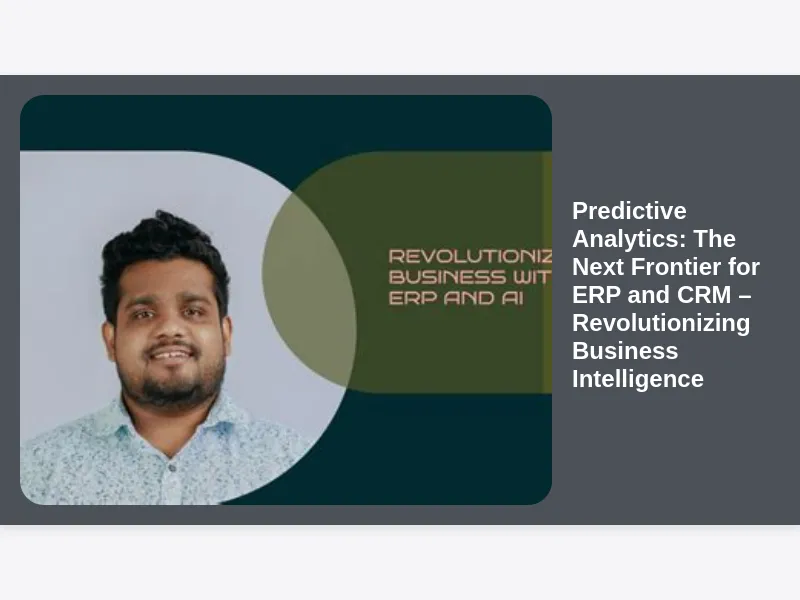 REVOLUTIONIZ
BUSINESS WIT
ERP AND AI

Predictive Analytics: The Next Frontier for ERP and CRM – Revolutionizing Business Intelligence